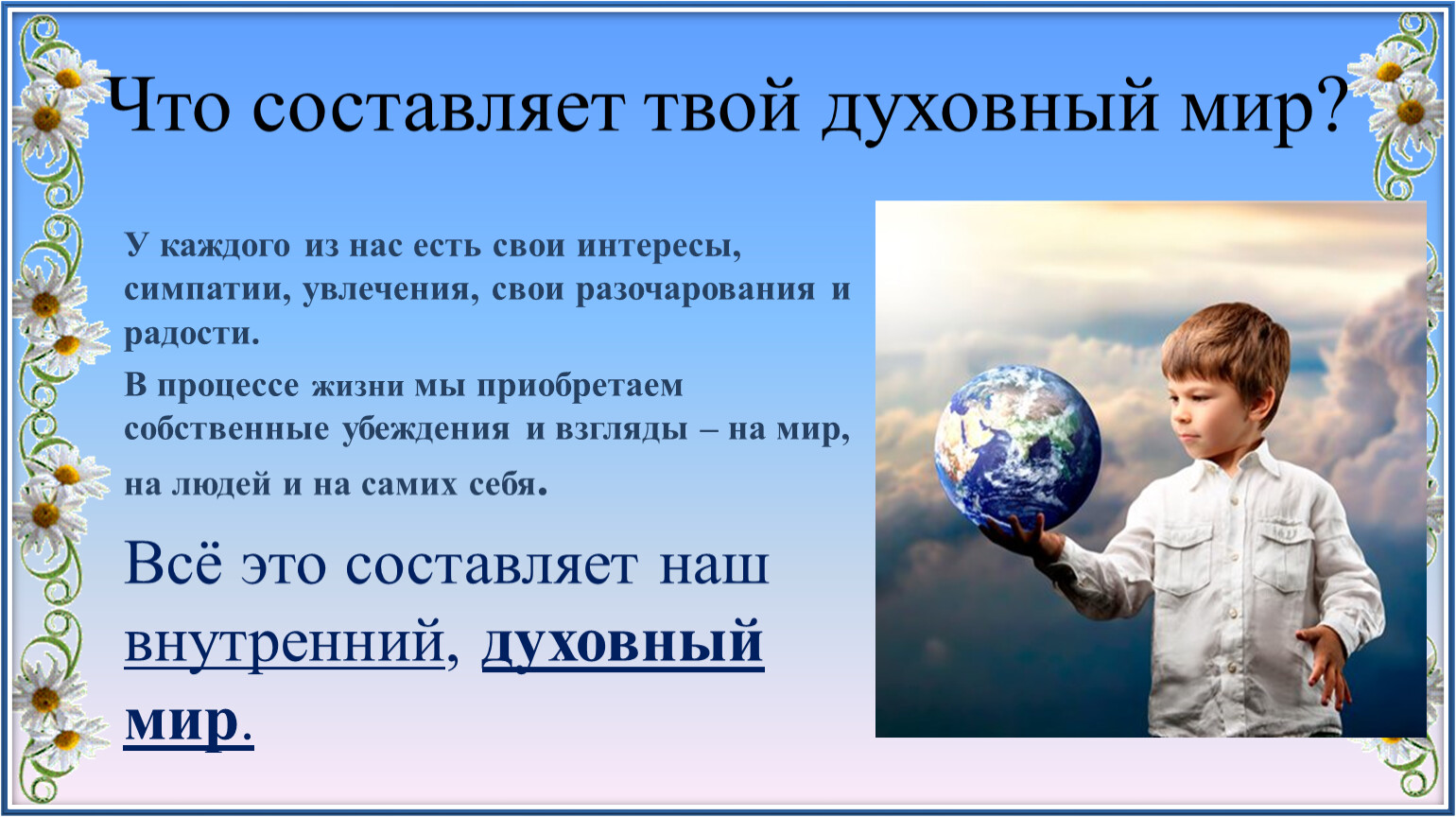 Что составляет твой духовный мир?

У каждого из нас есть свои интересы, симпатии, увлечения, свои разочарования и радости.

В процессе жизни мы приобретаем собственные убеждения и взгляды – на мир, на людей и на самих себя.

Всё это составляет наш внутренний, духовный мир.